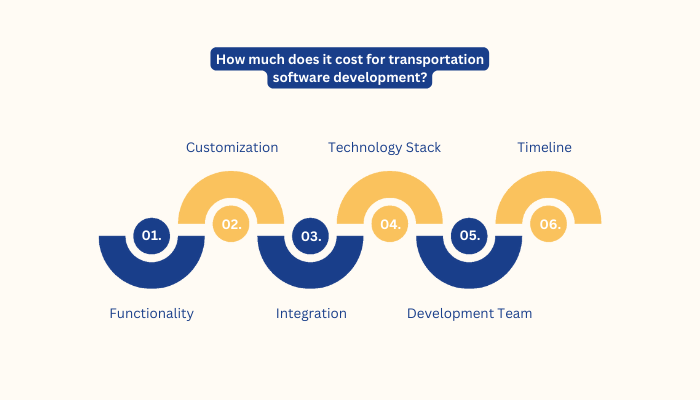 How much does it cost for transportation software development?

Customization

Technology Stack

Timeline

01.

02.

03.

04.

05.

06.

Functionality

Integration

Development Team